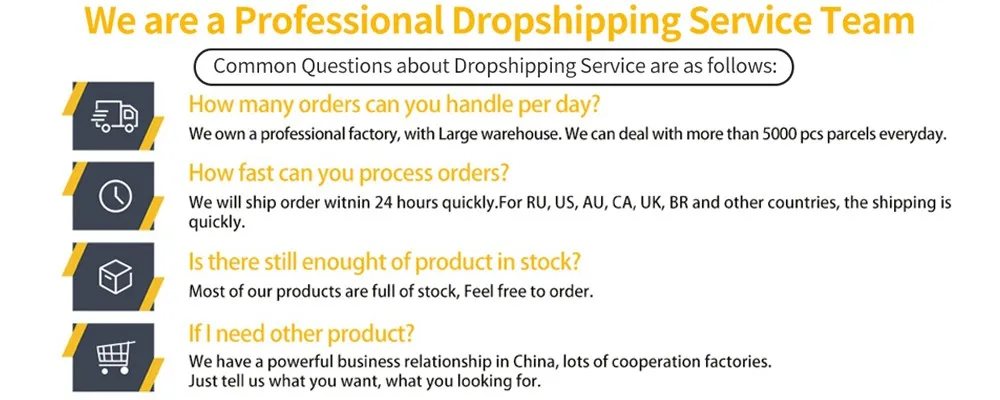 We are a Professional Dropshipping Service Team

Common Questions about Dropshipping Service are as follows:

How many orders can you handle per day?
We own a professional factory, with Large warehouse. We can deal with more than 5000 pcs parcels everyday.

How fast can you process orders?
We will ship order witnin 24 hours quickly.For RU, US, AU, CA, UK, BR and other countries, the shipping is quickly.

Is there still enought of product in stock?
Most of our products are full of stock, Feel free to order.

If I need other product?
We have a powerful business relationship in China, lots of cooperation factories.
Just tell us what you want, what you looking for.